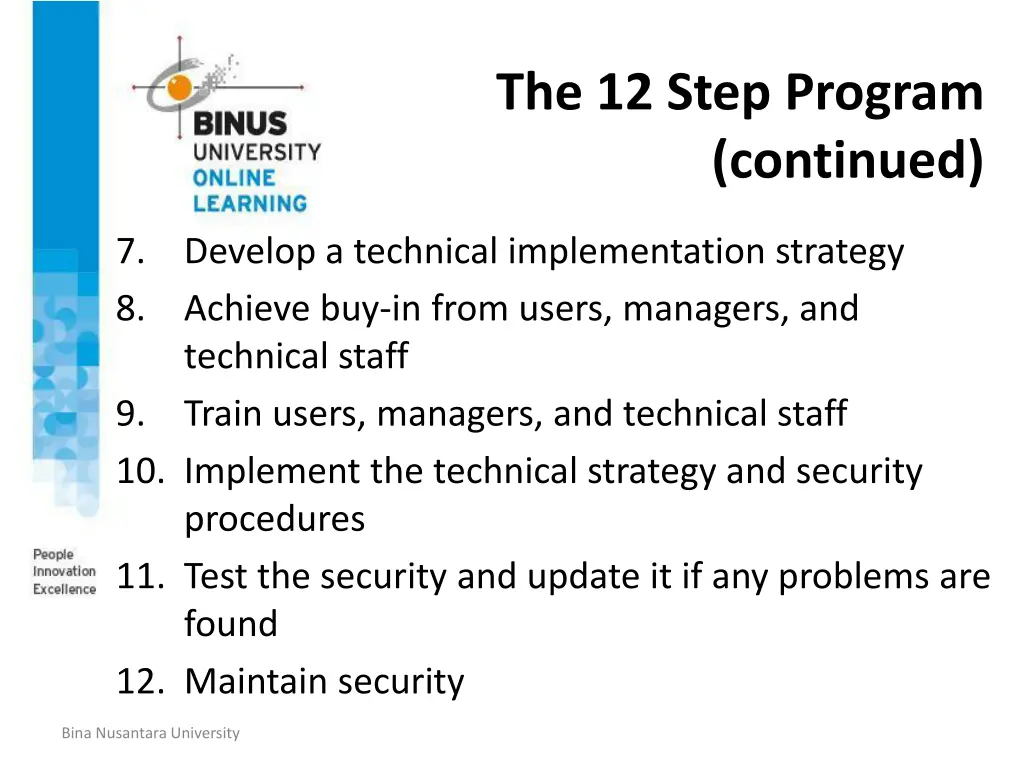 BINUS UNIVERSITY ONLINE LEARNING

The 12 Step Program (continued)

7. Develop a technical implementation strategy
8. Achieve buy-in from users, managers, and technical staff
9. Train users, managers, and technical staff
10. Implement the technical strategy and security procedures
11. Test the security and update it if any problems are found
12. Maintain security

People Innovation Excellence

Bina Nusantara University